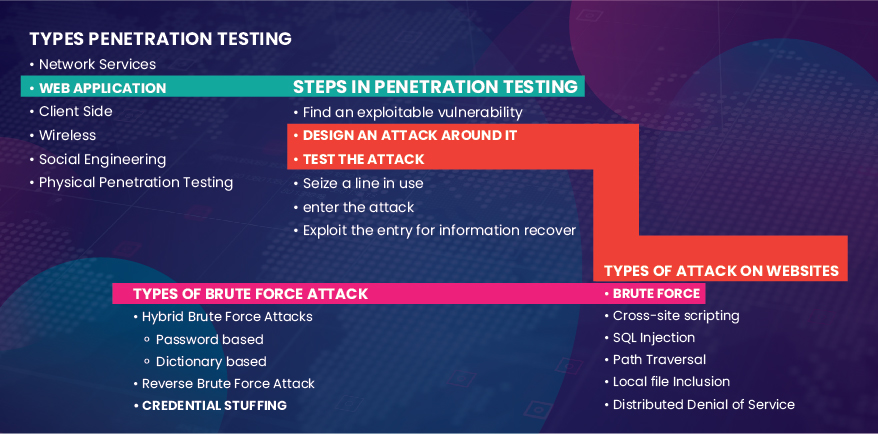 TYPES PENETRATION TESTING
• Network Services
• WEB APPLICATION
• Client Side
• Wireless
• Social Engineering
• Physical Penetration Testing

STEPS IN PENETRATION TESTING
• Find an exploitable vulnerability
• DESIGN AN ATTACK AROUND IT
• TEST THE ATTACK
• Seize a line in use
• enter the attack
• Exploit the entry for information recover

TYPES OF ATTACK ON WEBSITES
• BRUTE FORCE
• Cross-site scripting
• SQL Injection
• Path Traversal
• Local file Inclusion
• Distributed Denial of Service

TYPES OF BRUTE FORCE ATTACK
• Hybrid Brute Force Attacks
◦ Password based
◦ Dictionary based
• Reverse Brute Force Attack
• CREDENTIAL STUFFING